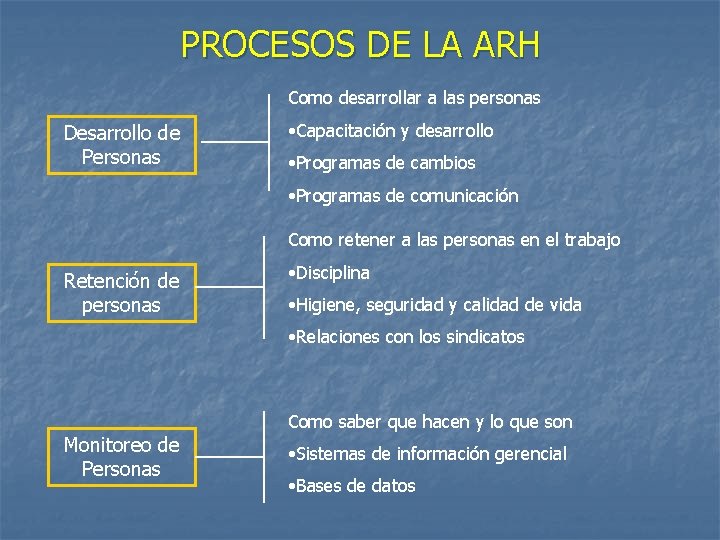 PROCESOS DE LA ARH

Desarrollo de Personas

Como desarrollar a las personas
•Capacitación y desarrollo
•Programas de cambios
•Programas de comunicación

Retención de personas

Como retener a las personas en el trabajo
•Disciplina
•Higiene, seguridad y calidad de vida
•Relaciones con los sindicatos

Monitoreo de Personas

Como saber que hacen y lo que son
•Sistemas de información gerencial
•Bases de datos